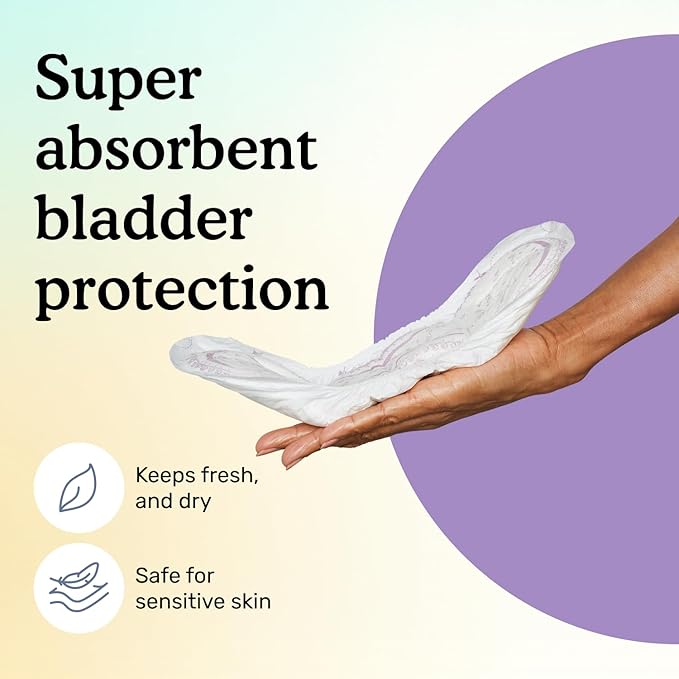 Super absorbent bladder protection

Keeps fresh, and dry

Safe for sensitive skin